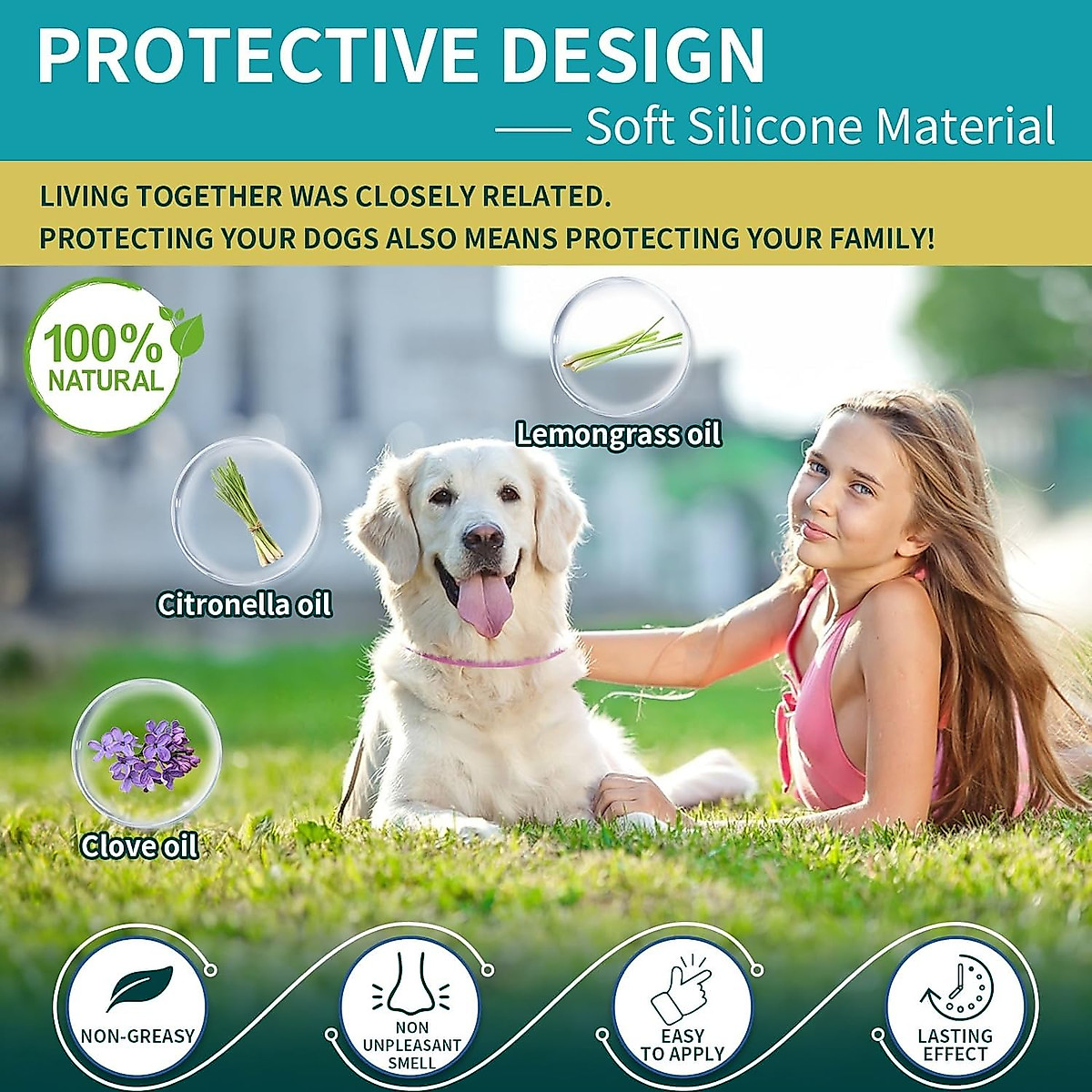 PROTECTIVE DESIGN
—— Soft Silicone Material

LIVING TOGETHER WAS CLOSELY RELATED.
PROTECTING YOUR DOGS ALSO MEANS PROTECTING YOUR FAMILY!

100% NATURAL

Lemongrass oil

Citronella oil

Clove oil

NON-GREASY

NON UNPLEASANT SMELL

EASY TO APPLY

LASTING EFFECT